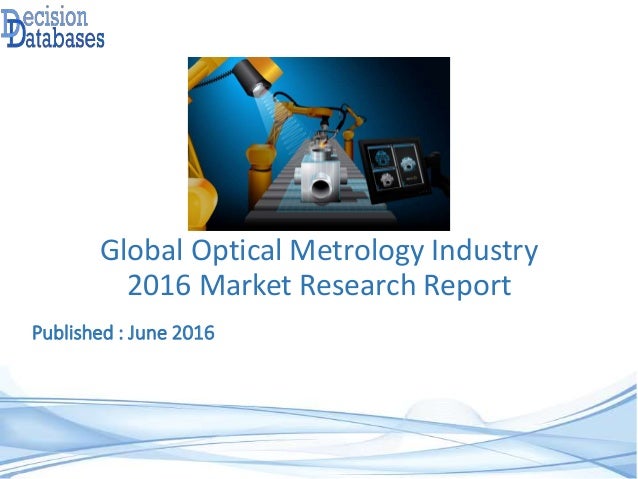 Decision Databases

Global Optical Metrology Industry 2016 Market Research Report

Published : June 2016